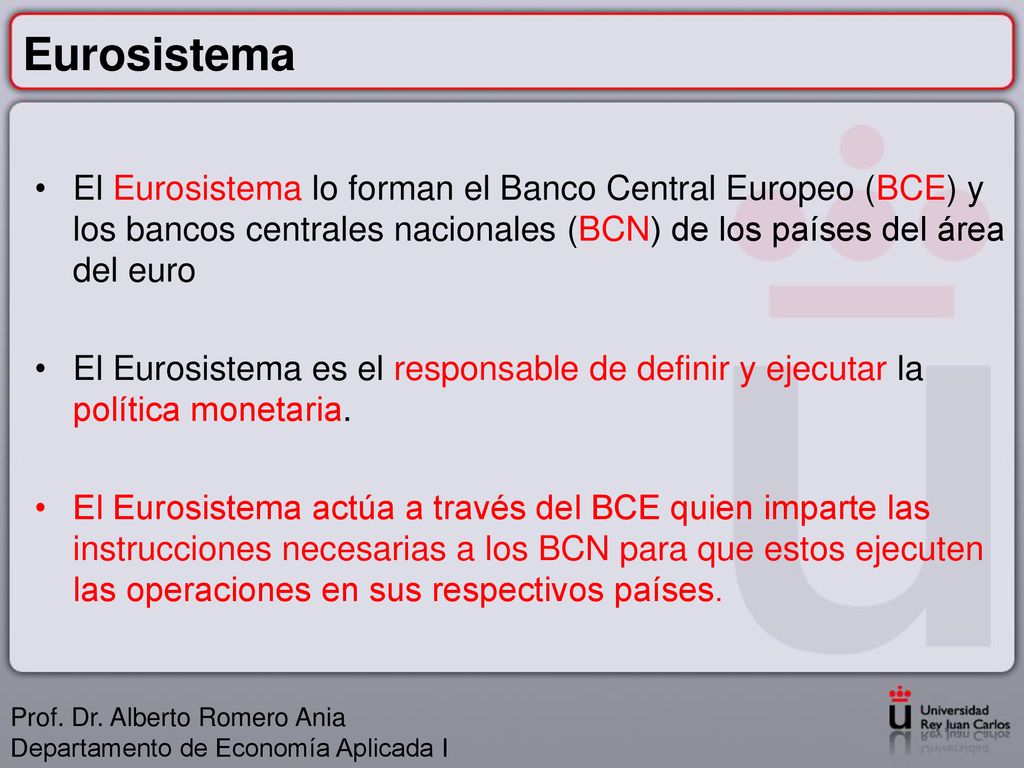 Eurosistema

• El Eurosistema lo forman el Banco Central Europeo (BCE) y los bancos centrales nacionales (BCN) de los países del área del euro

• El Eurosistema es el responsable de definir y ejecutar la política monetaria.

• El Eurosistema actúa a través del BCE quien imparte las instrucciones necesarias a los BCN para que estos ejecuten las operaciones en sus respectivos países.

Prof. Dr. Alberto Romero Ania
Departamento de Economía Aplicada I

Universidad Rey Juan Carlos